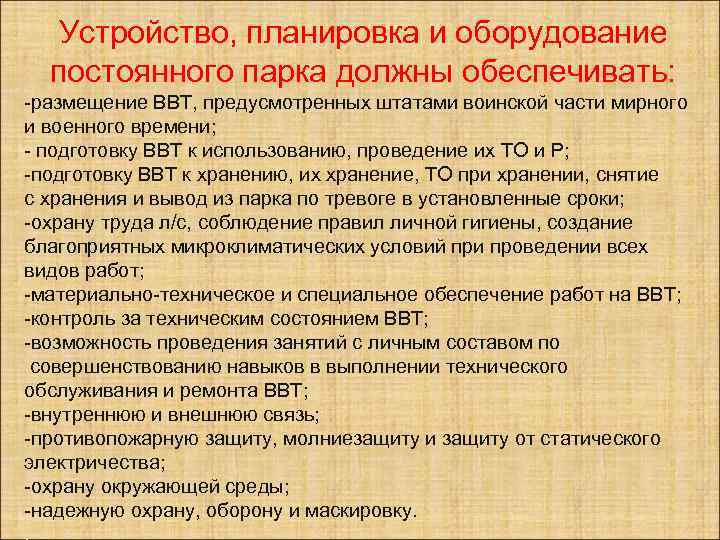 Устройство, планировка и оборудование постоянного парка должны обеспечивать:

-размещение ВВТ, предусмотренных штатами воинской части мирного и военного времени;
- подготовку ВВТ к использованию, проведение их ТО и Р;
-подготовку ВВТ к хранению, их хранение, ТО при хранении, снятие с хранения и вывод из парка по тревоге в установленные сроки;
-охрану труда л/с, соблюдение правил личной гигиены, создание благоприятных микроклиматических условий при проведении всех видов работ;
-материально-техническое и специальное обеспечение работ на ВВТ;
-контроль за техническим состоянием ВВТ;
-возможность проведения занятий с личным составом по совершенствованию навыков в выполнении технического обслуживания и ремонта ВВТ;
-внутреннюю и внешнюю связь;
-противопожарную защиту, молниезащиту и защиту от статического электричества;
-охрану окружающей среды;
-надежную охрану, оборону и маскировку.